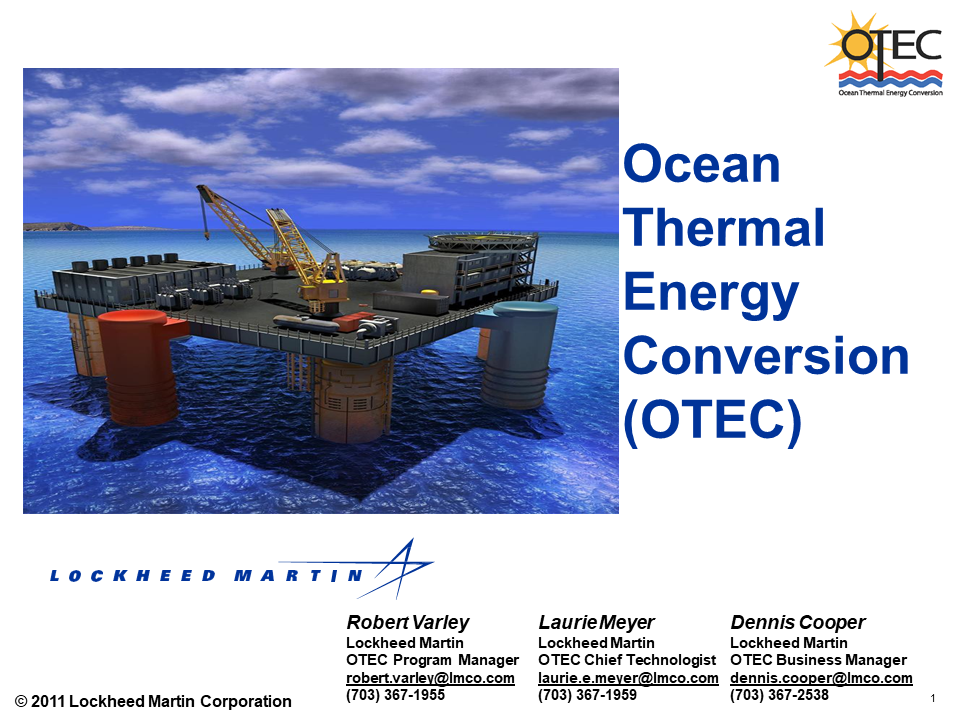 OTEC
Ocean Thermal Energy Conversion

Ocean Thermal Energy Conversion (OTEC)

LOCKHEED MARTIN

Robert Varley
Lockheed Martin
OTEC Program Manager
robert.varley@lmco.com
(703) 367-1955

Laurie Meyer
Lockheed Martin
OTEC Chief Technologist
laurie.e.meyer@lmco.com
(703) 367-1959

Dennis Cooper
Lockheed Martin
OTEC Business Manager
dennis.cooper@lmco.com
(703) 367-2538

© 2011 Lockheed Martin Corporation

1